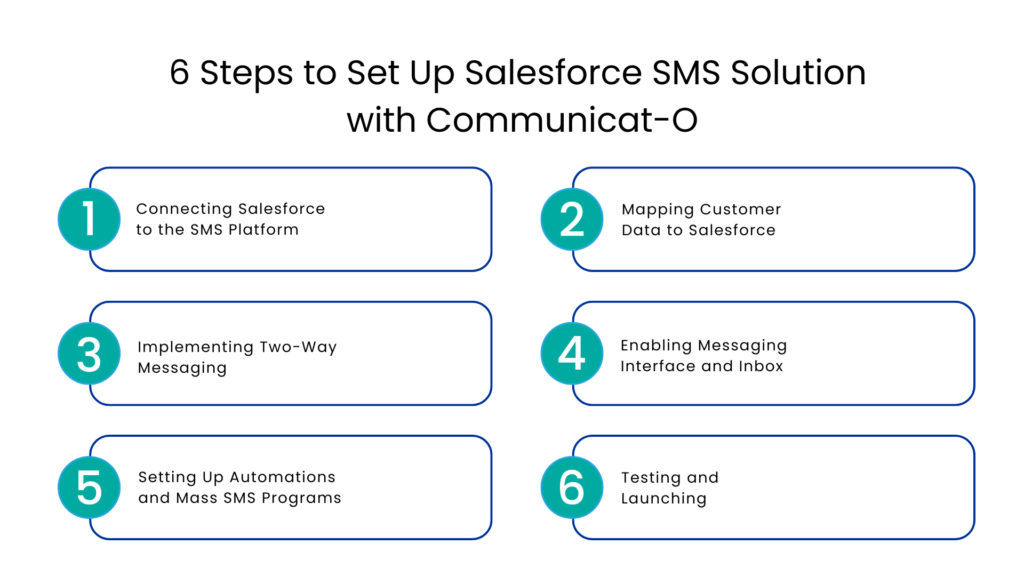 6 Steps to Set Up Salesforce SMS Solution with Communicat-O

1 Connecting Salesforce to the SMS Platform

2 Mapping Customer Data to Salesforce

3 Implementing Two-Way Messaging

4 Enabling Messaging Interface and Inbox

5 Setting Up Automations and Mass SMS Programs

6 Testing and Launching